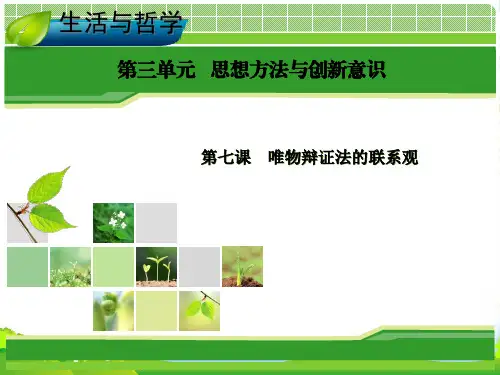 生活与哲学

第三单元 思想方法与创新意识

第七课 唯物辩证法的联系观